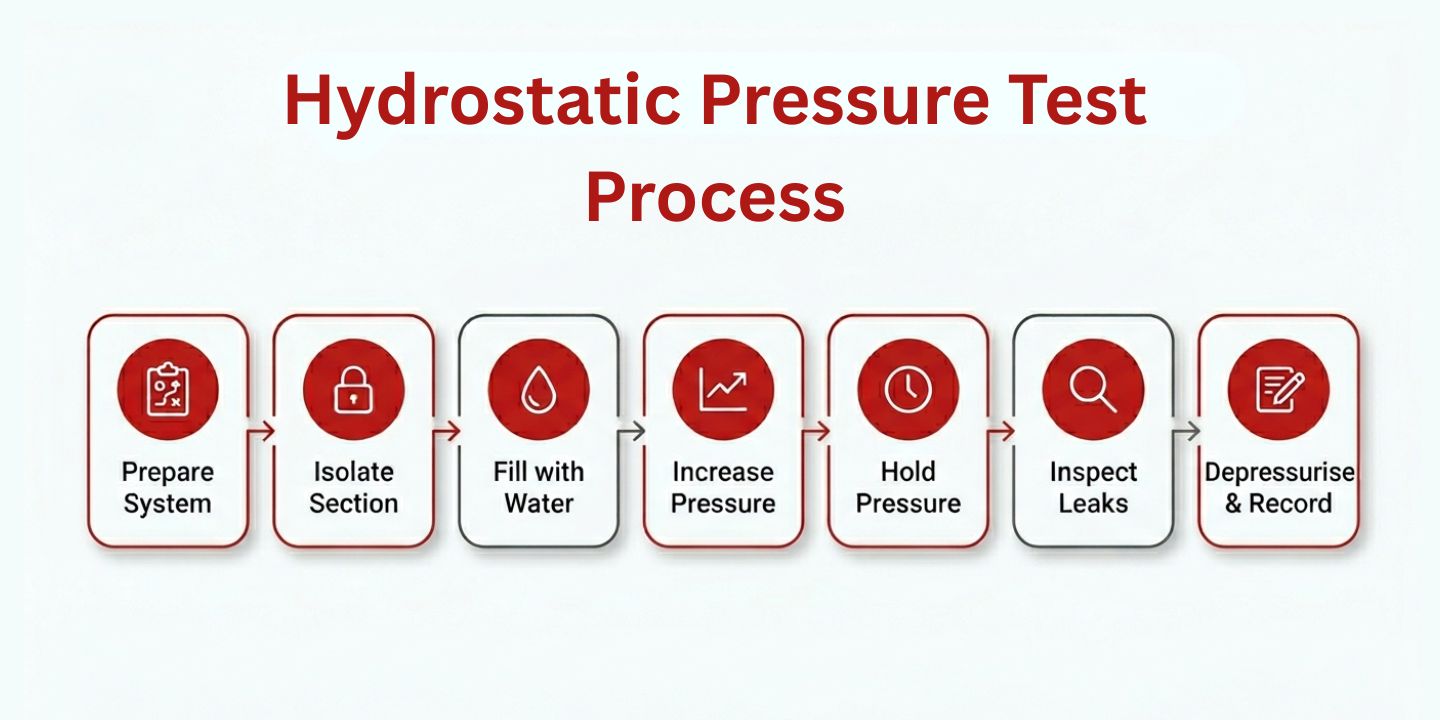 Hydrostatic Pressure Test Process

Prepare System

Isolate Section

Fill with Water

Increase Pressure

Hold Pressure

Inspect Leaks

Depressurise & Record